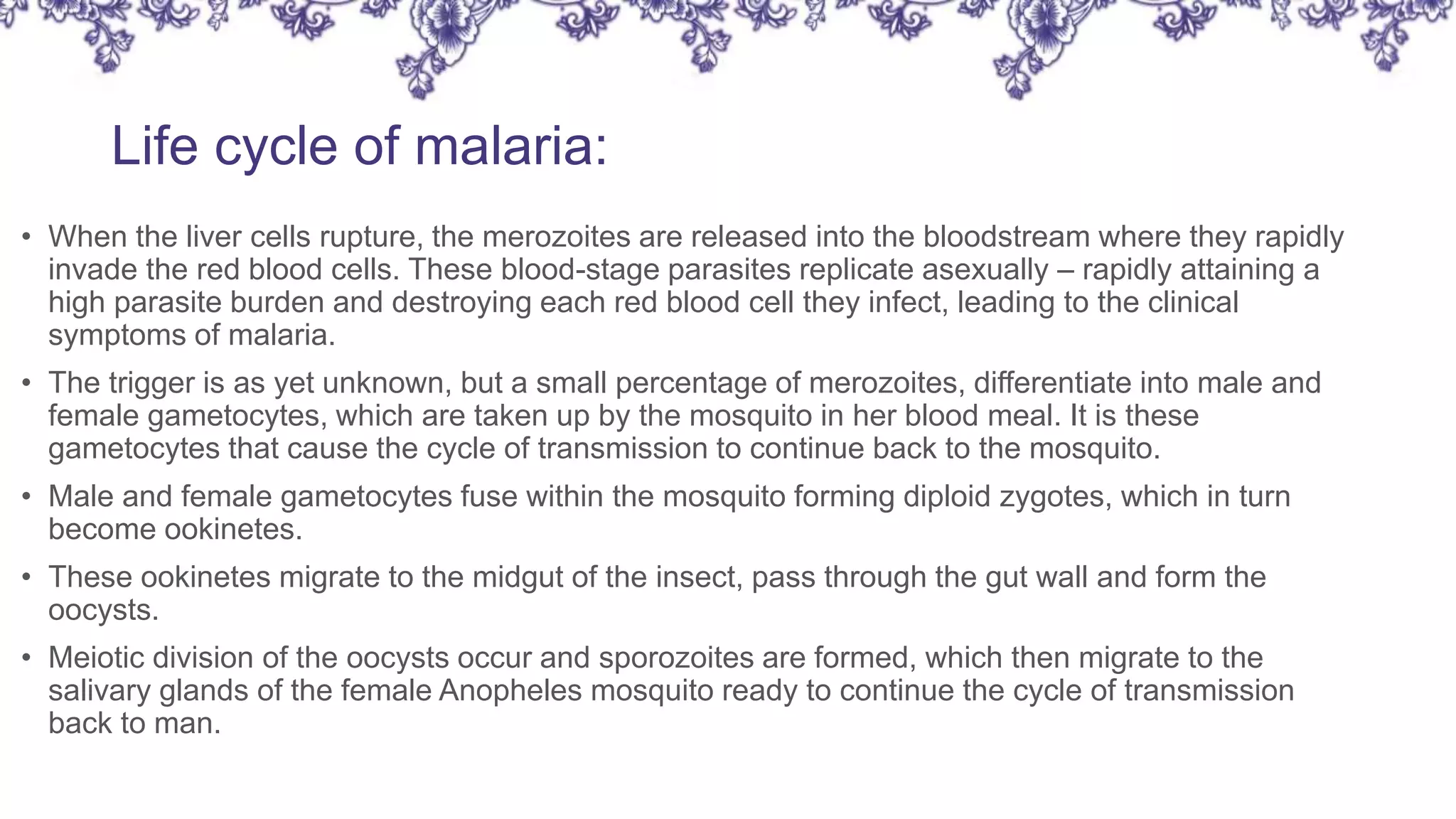 Life cycle of malaria:

• When the liver cells rupture, the merozoites are released into the bloodstream where they rapidly invade the red blood cells. These blood-stage parasites replicate asexually – rapidly attaining a high parasite burden and destroying each red blood cell they infect, leading to the clinical symptoms of malaria.

• The trigger is as yet unknown, but a small percentage of merozoites, differentiate into male and female gametocytes, which are taken up by the mosquito in her blood meal. It is these gametocytes that cause the cycle of transmission to continue back to the mosquito.

• Male and female gametocytes fuse within the mosquito forming diploid zygotes, which in turn become ookinetes.

• These ookinetes migrate to the midgut of the insect, pass through the gut wall and form the oocysts.

• Meiotic division of the oocysts occur and sporozoites are formed, which then migrate to the salivary glands of the female Anopheles mosquito ready to continue the cycle of transmission back to man.